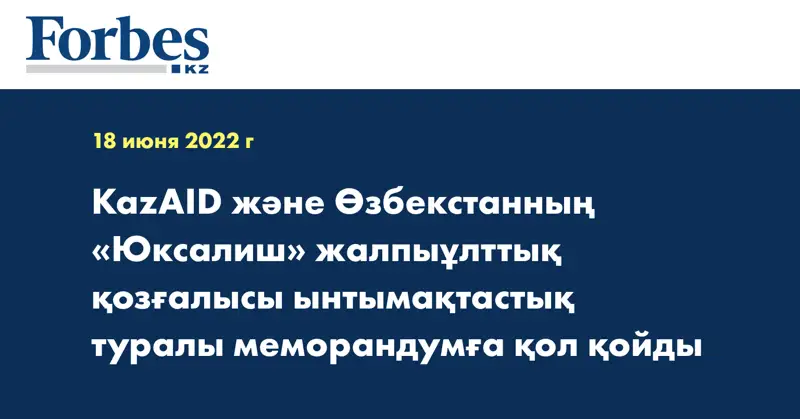 Forbes
KZ

18 июня 2022 г

KazAID және Өзбекстанның «Юксалиш» жалпыұлттық қозғалысы ынтымақтастық туралы меморандумға қол қойды